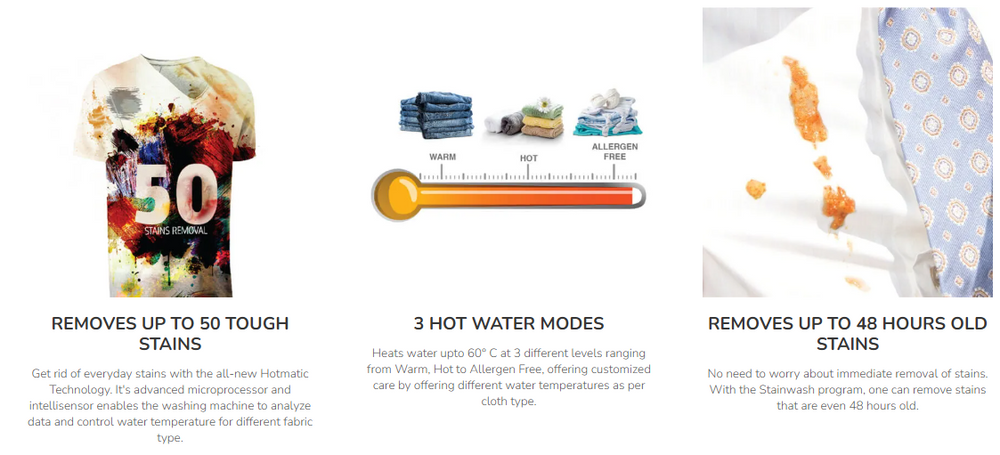 50
STAINS REMOVAL

REMOVES UP TO 50 TOUGH STAINS

Get rid of everyday stains with the all-new Hotmatic Technology. It's advanced microprocessor and intellisensor enables the washing machine to analyze data and control water temperature for different fabric type.

WARM
HOT
ALLERGEN FREE

3 HOT WATER MODES

Heats water upto 60° C at 3 different levels ranging from Warm, Hot to Allergen Free, offering customized care by offering different water temperatures as per cloth type.

REMOVES UP TO 48 HOURS OLD STAINS

No need to worry about immediate removal of stains. With the Stainwash program, one can remove stains that are even 48 hours old.